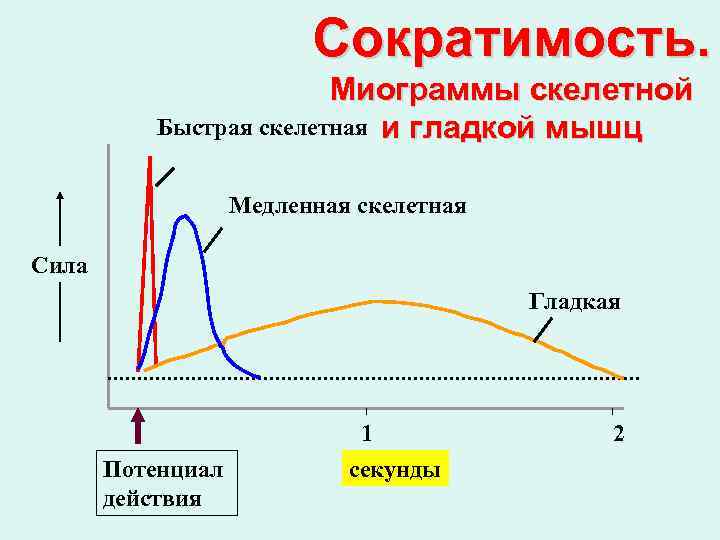 Сократимость.
Миограммы скелетной и гладкой мышц

Быстрая скелетная

Медленная скелетная

Сила

Гладкая

1

2

Потенциал действия

секунды